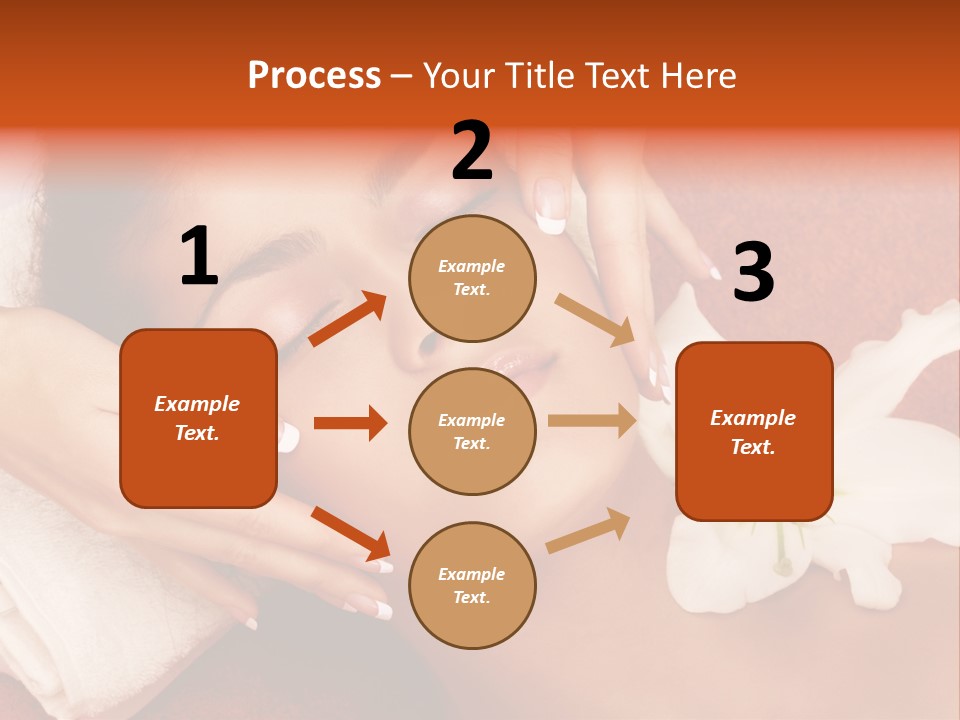 Process – Your Title Text Here

1

Example Text.

2

Example Text.

Example Text.

Example Text.

3

Example Text.